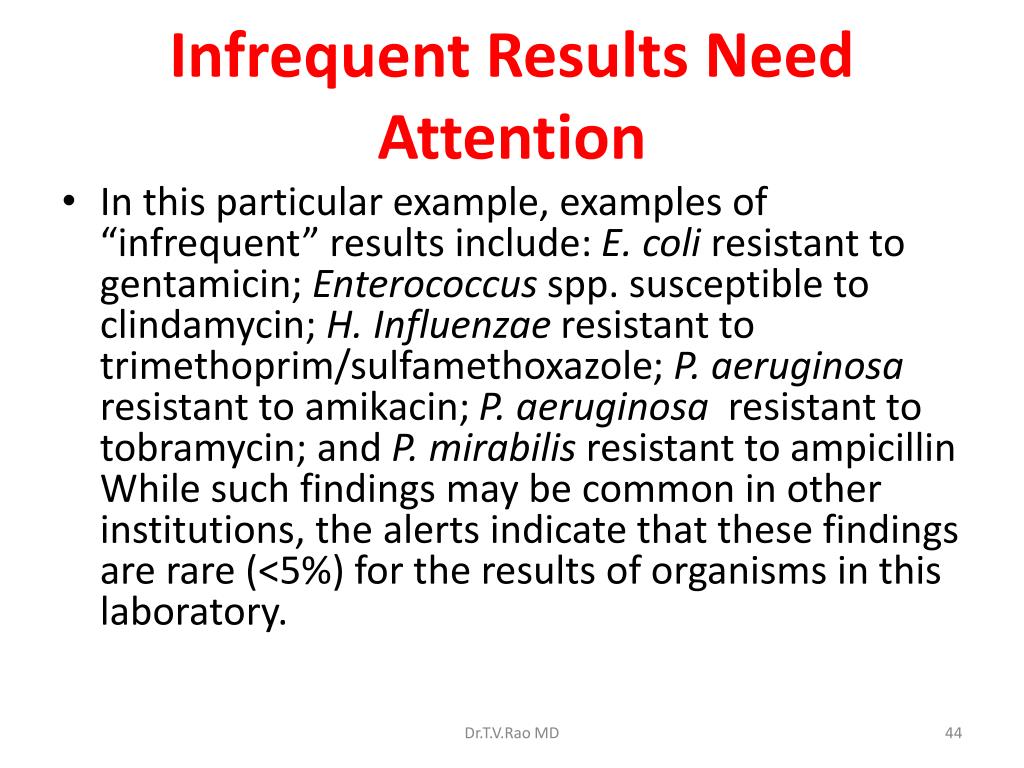 Infrequent Results Need Attention

• In this particular example, examples of “infrequent” results include: E. coli resistant to gentamicin; Enterococcus spp. susceptible to clindamycin; H. Influenzae resistant to trimethoprim/sulfamethoxazole; P. aeruginosa resistant to amikacin; P. aeruginosa resistant to tobramycin; and P. mirabilis resistant to ampicillin While such findings may be common in other institutions, the alerts indicate that these findings are rare (<5%) for the results of organisms in this laboratory.

Dr.T.V.Rao MD

44